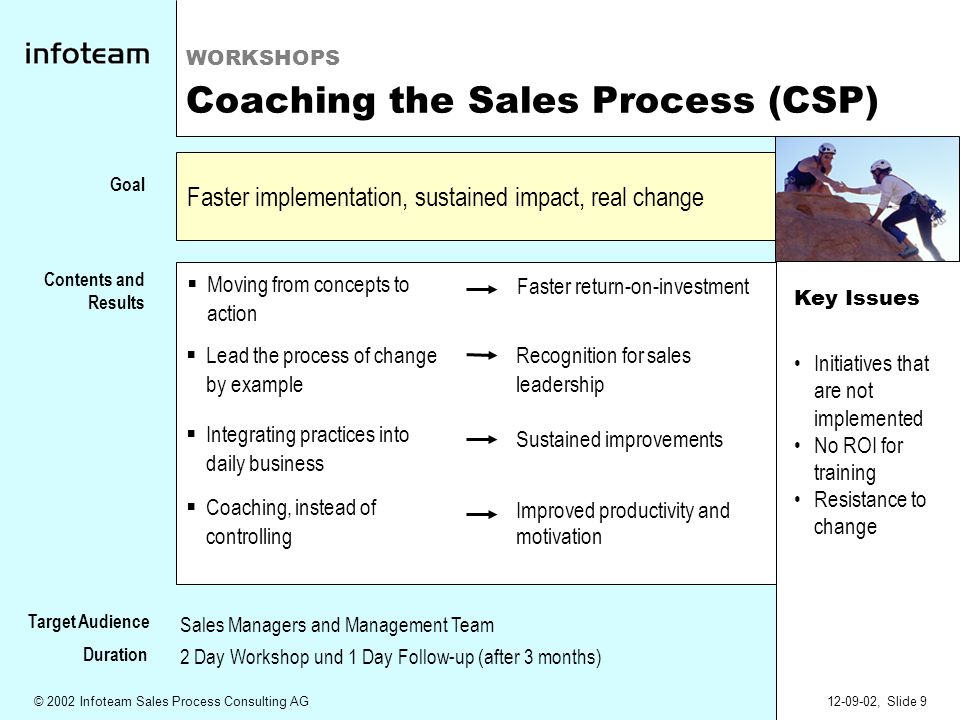 infoteam

WORKSHOPS

Coaching the Sales Process (CSP)

Goal

Faster implementation, sustained impact, real change

Contents and Results

▪ Moving from concepts to action → Faster return-on-investment

▪ Lead the process of change by example → Recognition for sales leadership

▪ Integrating practices into daily business → Sustained improvements

▪ Coaching, instead of controlling → Improved productivity and motivation

Key Issues

• Initiatives that are not implemented
• No ROI for training
• Resistance to change

Target Audience Sales Managers and Management Team

Duration 2 Day Workshop und 1 Day Follow-up (after 3 months)

© 2002 Infoteam Sales Process Consulting AG

12-09-02, Slide 9